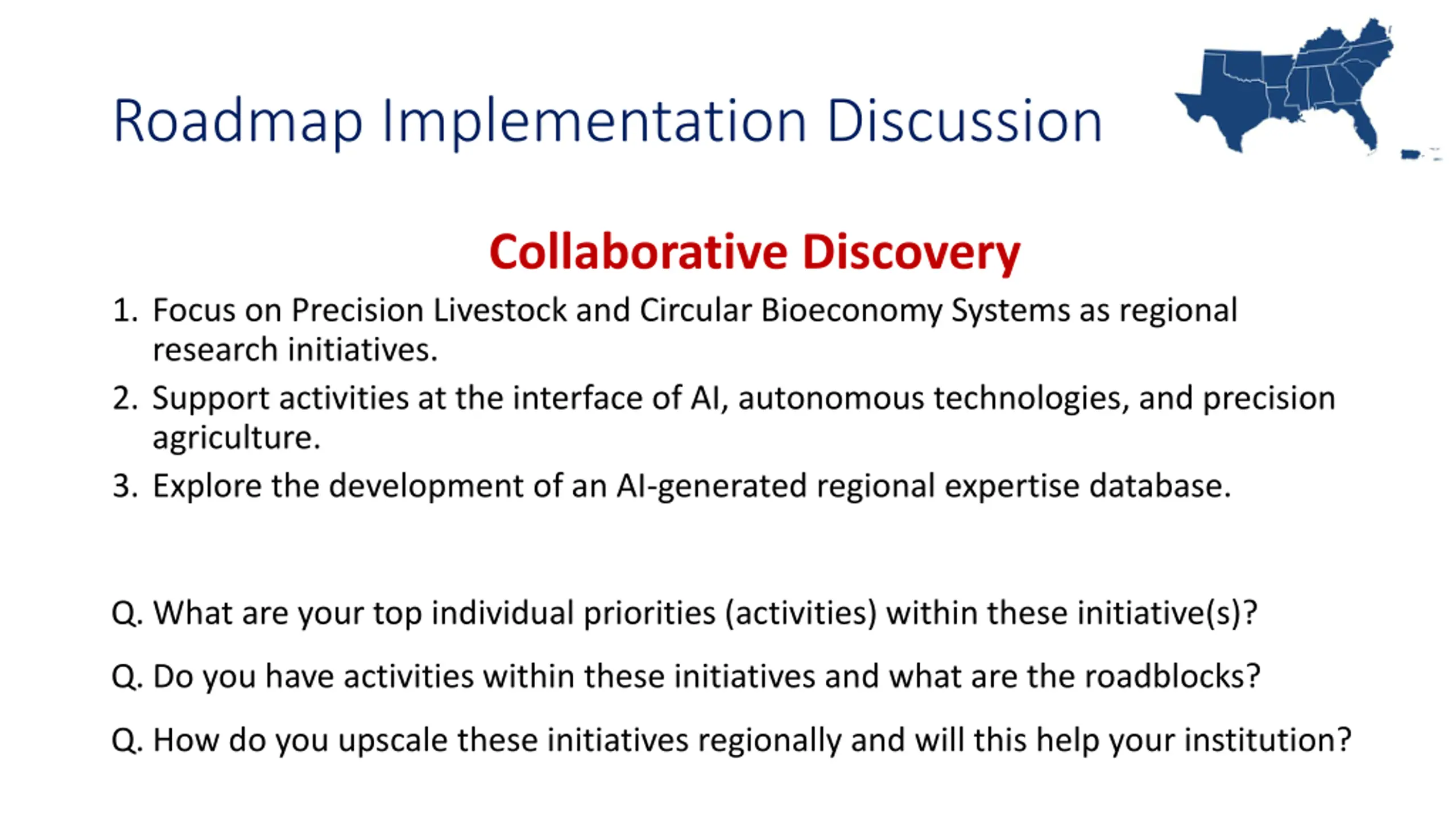 Roadmap Implementation Discussion

Collaborative Discovery

1. Focus on Precision Livestock and Circular Bioeconomy Systems as regional research initiatives.
2. Support activities at the interface of AI, autonomous technologies, and precision agriculture.
3. Explore the development of an AI-generated regional expertise database.

Q. What are your top individual priorities (activities) within these initiative(s)?

Q. Do you have activities within these initiatives and what are the roadblocks?

Q. How do you upscale these initiatives regionally and will this help your institution?